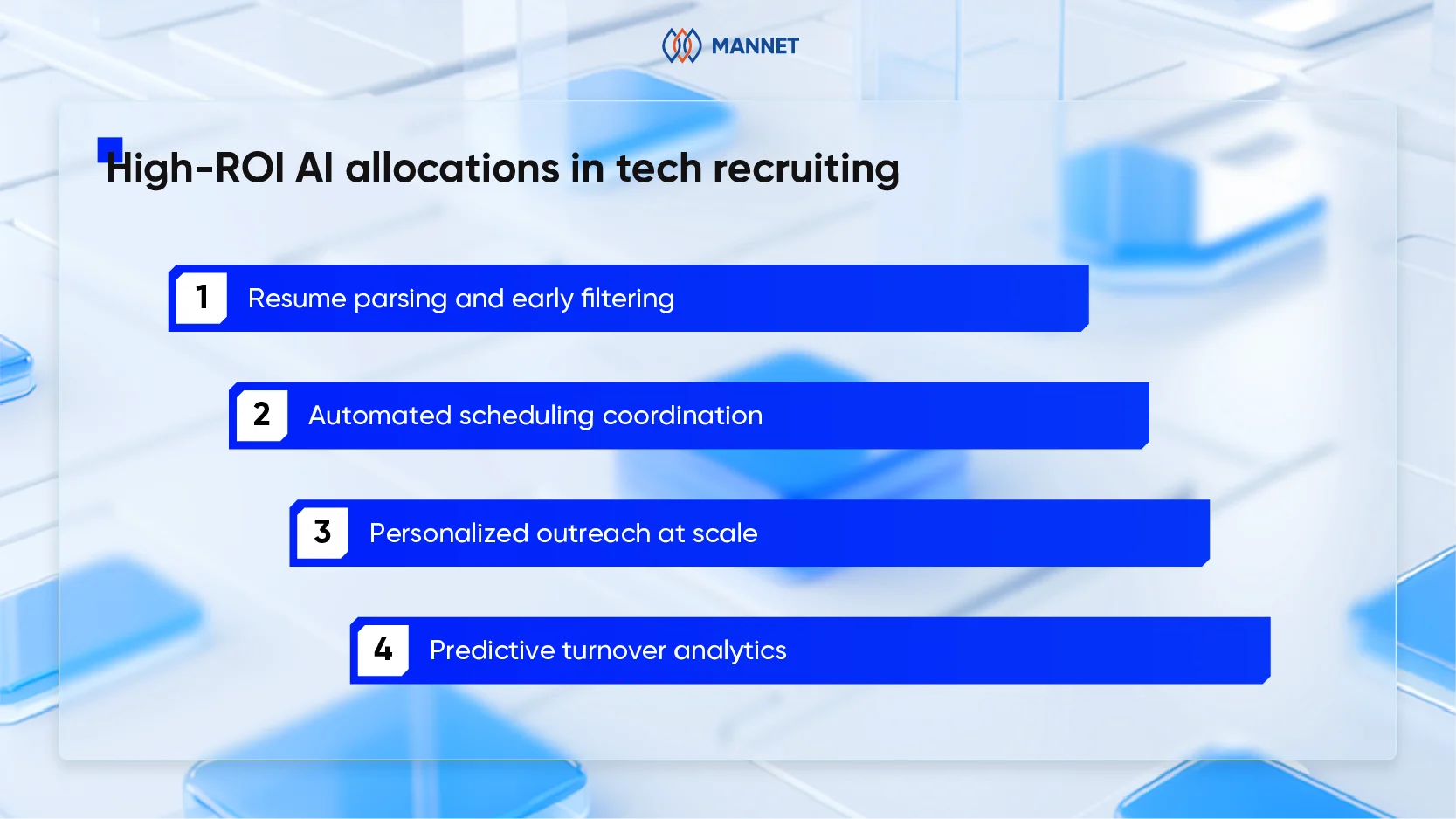 MANNET

High-ROI AI allocations in tech recruiting

1 Resume parsing and early filtering

2 Automated scheduling coordination

3 Personalized outreach at scale

4 Predictive turnover analytics